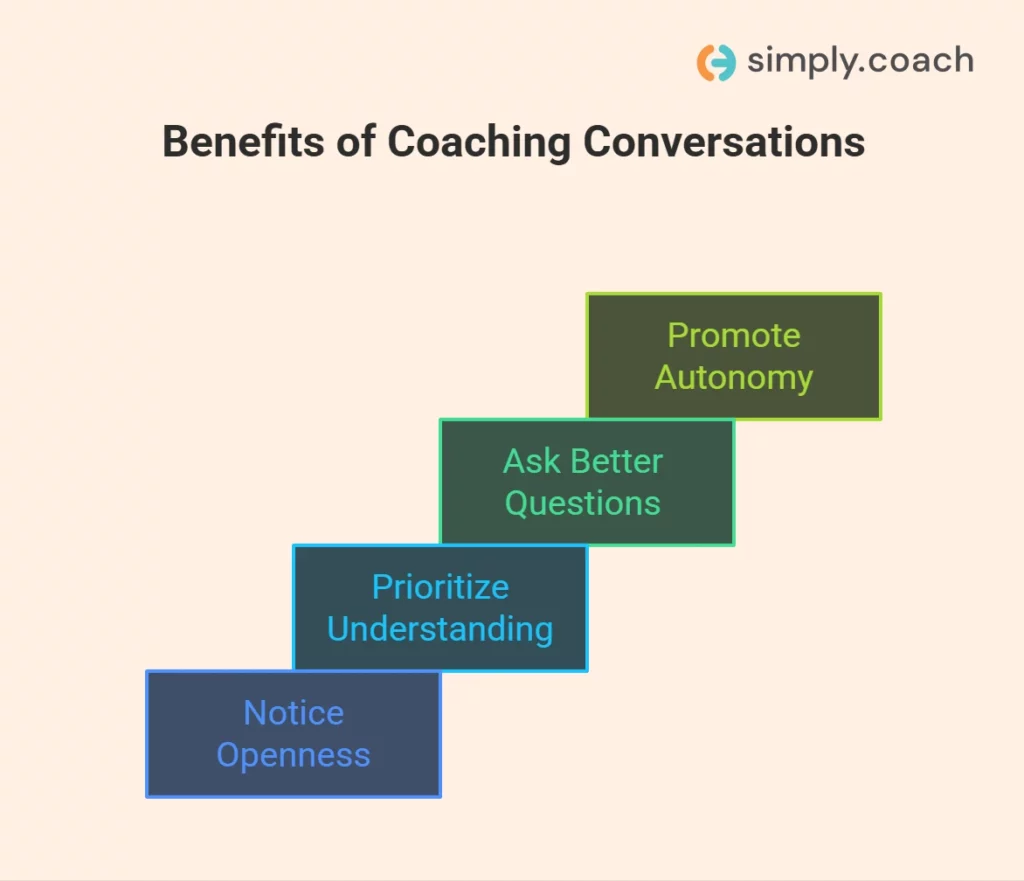 simply.coach

Benefits of Coaching Conversations

Promote Autonomy

Ask Better Questions

Prioritize Understanding

Notice Openness